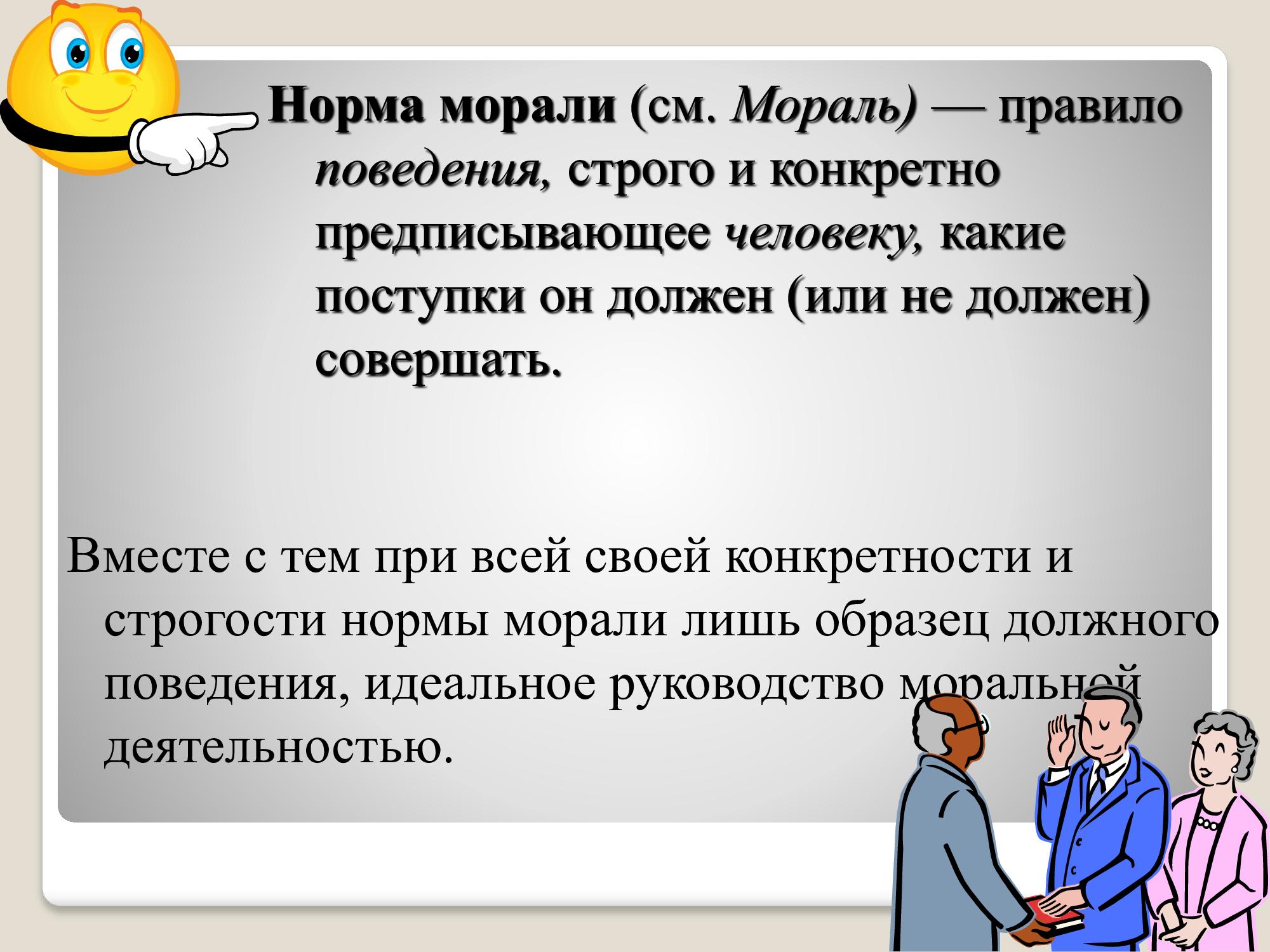 Норма морали (см. Мораль) — правило поведения, строго и конкретно предписывающее человеку, какие поступки он должен (или не должен) совершать.

Вместе с тем при всей своей конкретности и строгости нормы морали лишь образец должного поведения, идеальное руководство моральной деятельностью.